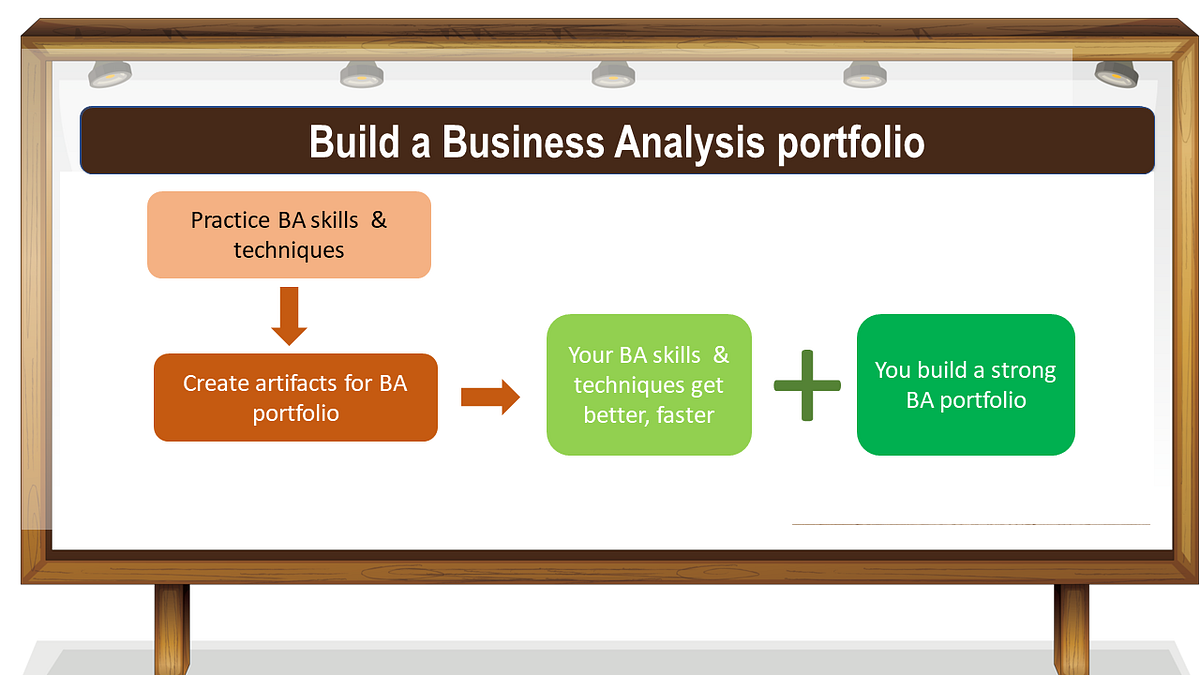 Build a Business Analysis portfolio

Practice BA skills & techniques

Create artifacts for BA portfolio

Your BA skills & techniques get better, faster

You build a strong BA portfolio